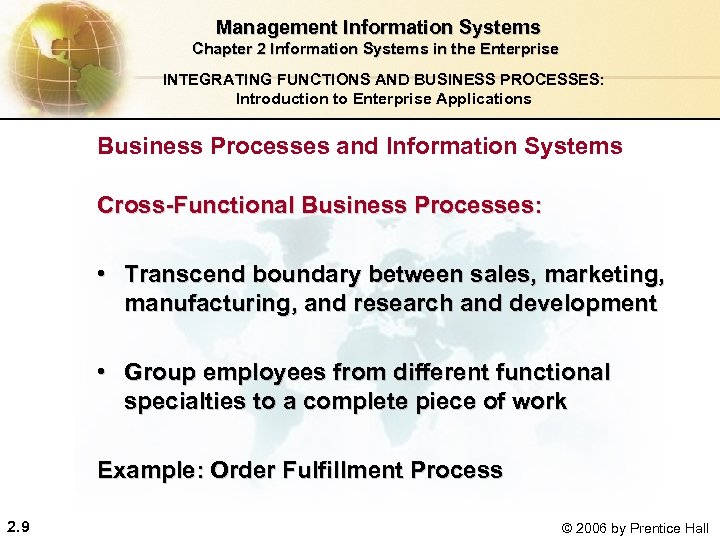 Management Information Systems
Chapter 2 Information Systems in the Enterprise

INTEGRATING FUNCTIONS AND BUSINESS PROCESSES:
Introduction to Enterprise Applications

Business Processes and Information Systems

Cross-Functional Business Processes:

• Transcend boundary between sales, marketing, manufacturing, and research and development

• Group employees from different functional specialties to a complete piece of work

Example: Order Fulfillment Process

2.9

© 2006 by Prentice Hall